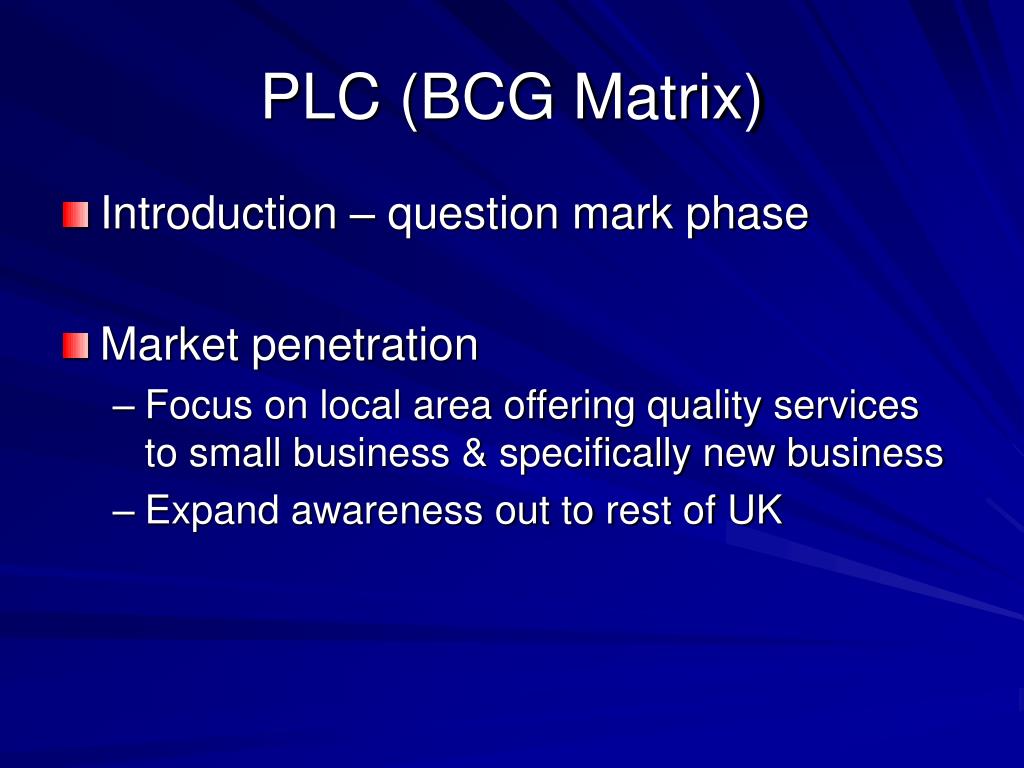 PLC (BCG Matrix)

Introduction – question mark phase

Market penetration

– Focus on local area offering quality services to small business & specifically new business

– Expand awareness out to rest of UK